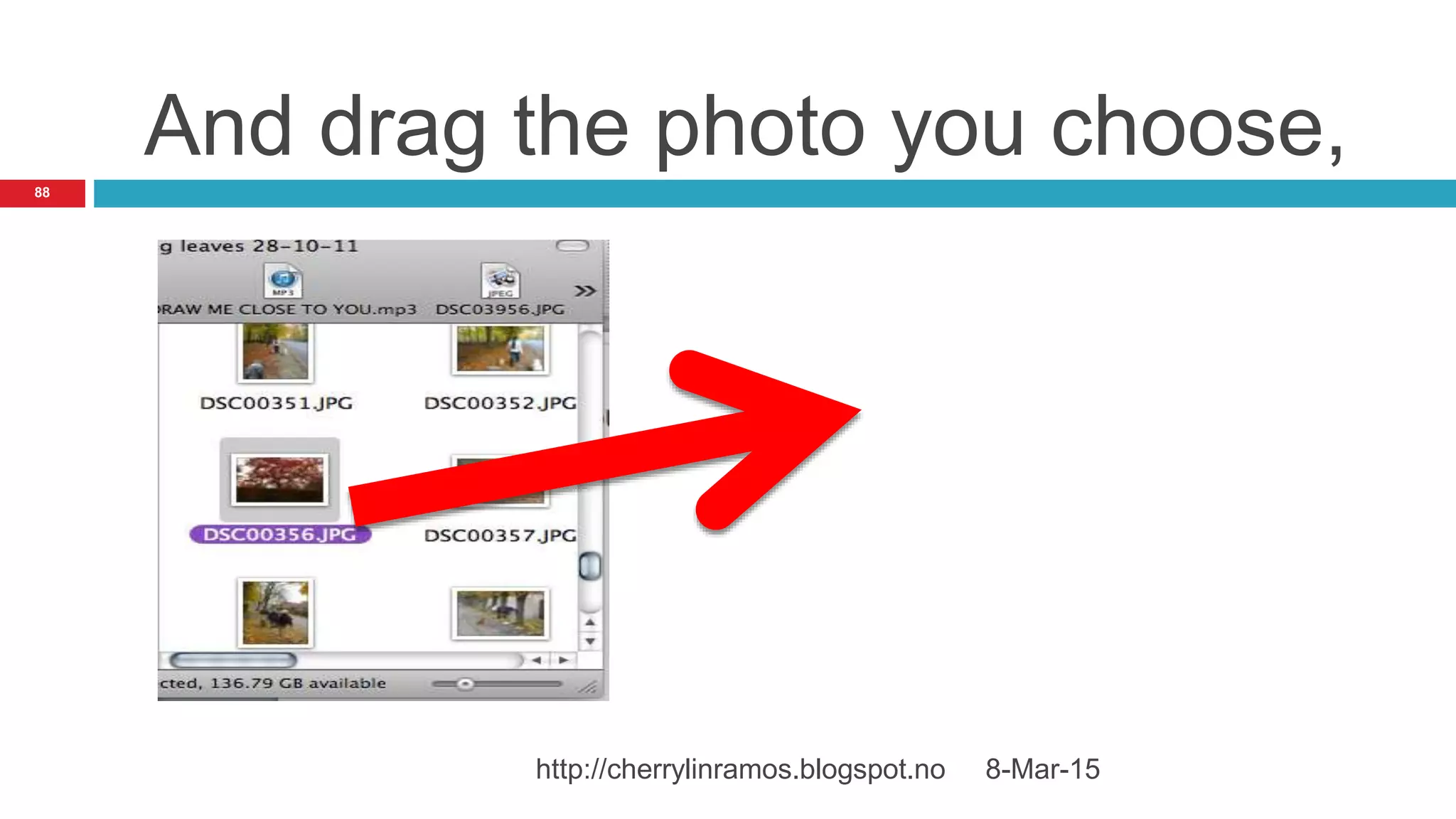 And drag the photo you choose,

88

g leaves 28-10-11

MP3

JPEG

»

RAW ME CLOSE TO YOU.mp3 DSC03956.JPG

DSC00351.JPG DSC00352.JPG

DSC00356.JPG DSC00357.JPG

cted, 136.79 GB available

http://cherrylinramos.blogspot.no 8-Mar-15